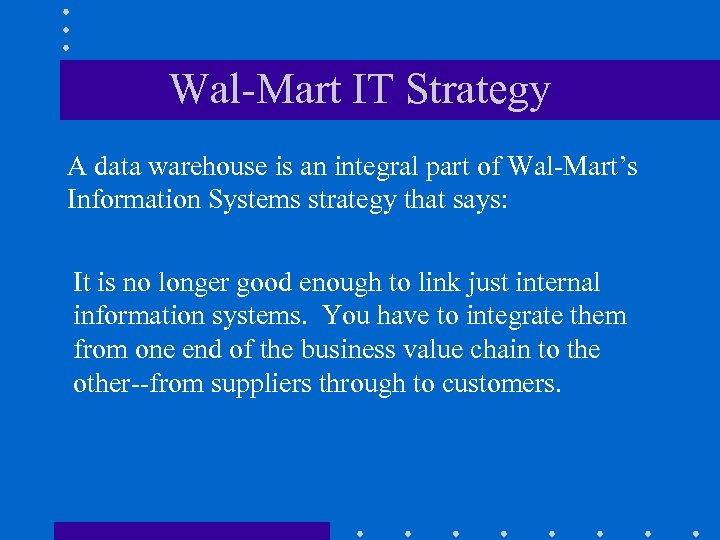 Wal-Mart IT Strategy

A data warehouse is an integral part of Wal-Mart's Information Systems strategy that says:

It is no longer good enough to link just internal information systems. You have to integrate them from one end of the business value chain to the other--from suppliers through to customers.